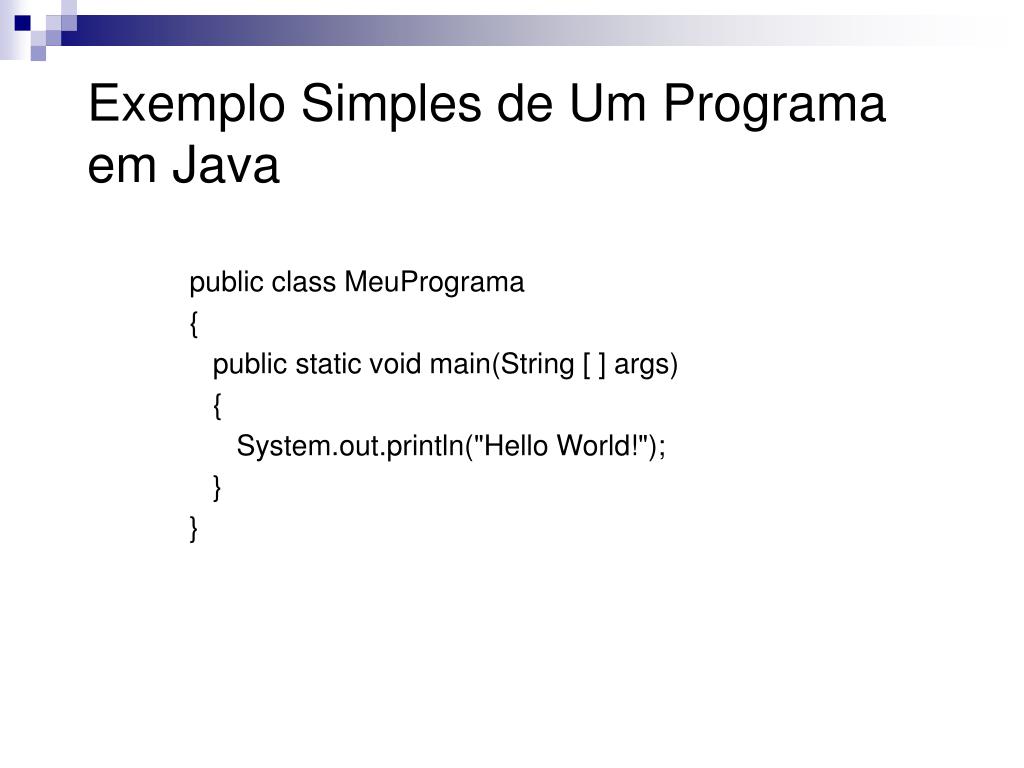 Exemplo Simples de Um Programa em Java

public class MeuPrograma
{
public static void main(String [ ] args)
{
System.out.println("Hello World!");
}
}